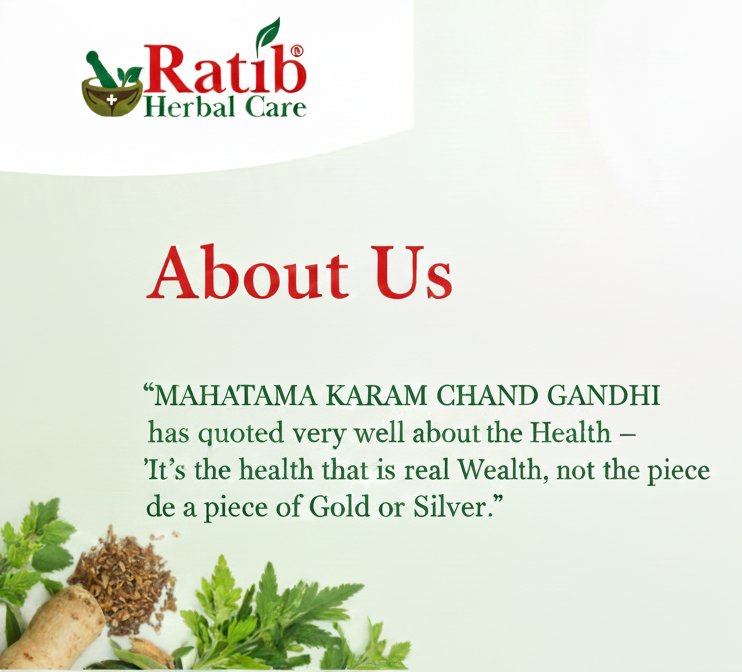 Ratib®
Herbal Care

About Us

“MAHATAMA KARAM CHAND GANDHI has quoted very well about the Health – ’It’s the health that is real Wealth, not the piece de a piece of Gold or Silver.”